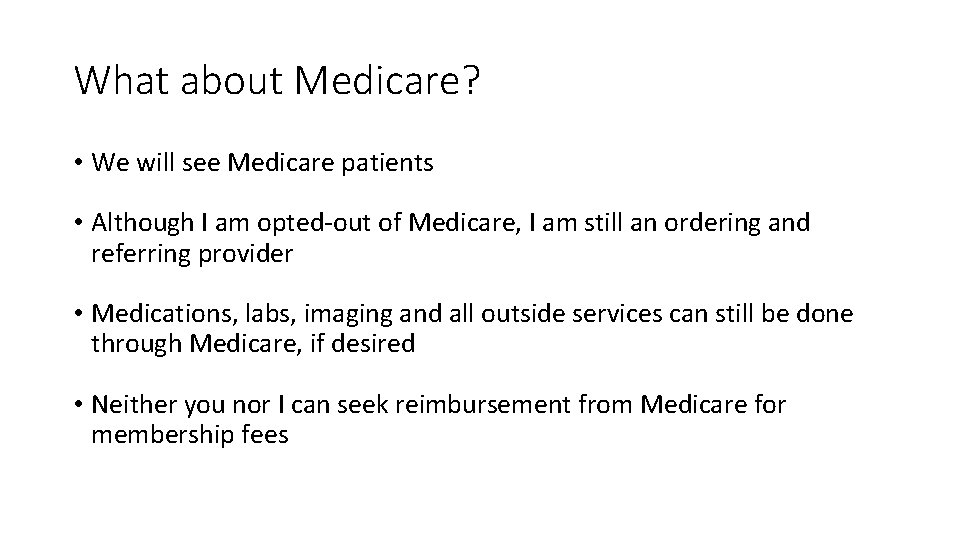 What about Medicare?

• We will see Medicare patients

• Although I am opted-out of Medicare, I am still an ordering and referring provider

• Medications, labs, imaging and all outside services can still be done through Medicare, if desired

• Neither you nor I can seek reimbursement from Medicare for membership fees